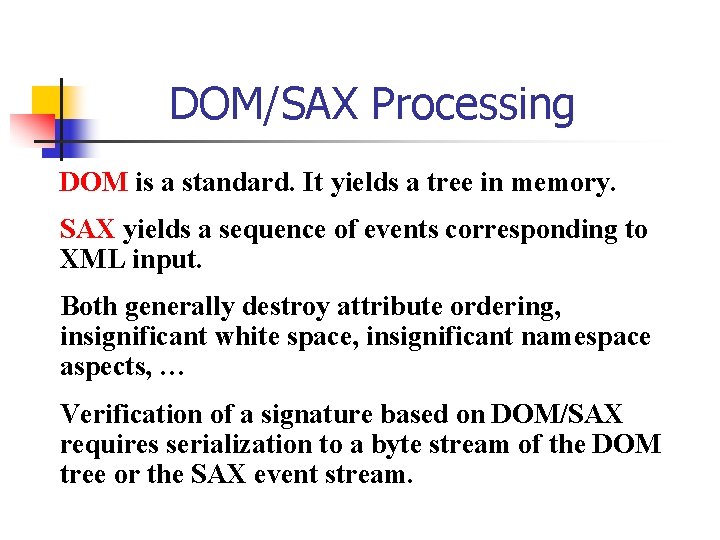 DOM/SAX Processing

DOM is a standard. It yields a tree in memory.

SAX yields a sequence of events corresponding to XML input.

Both generally destroy attribute ordering, insignificant white space, insignificant namespace aspects, …

Verification of a signature based on DOM/SAX requires serialization to a byte stream of the DOM tree or the SAX event stream.